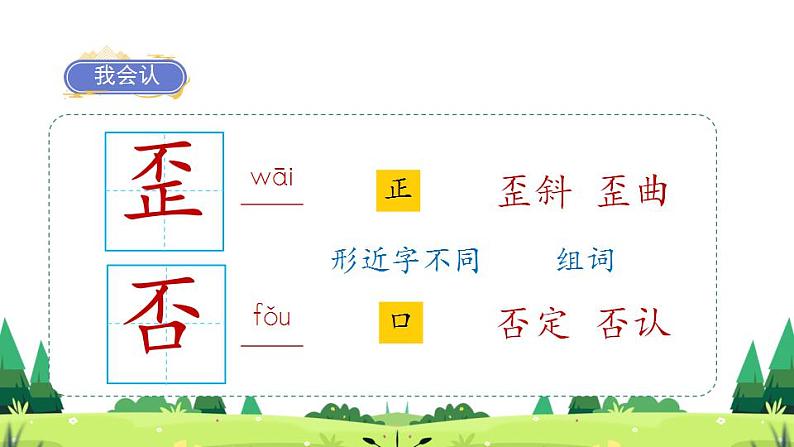 我会认

歪 wāi 正 歪斜 歪曲

形近字不同 组词

否 fǒu 口 否定 否认